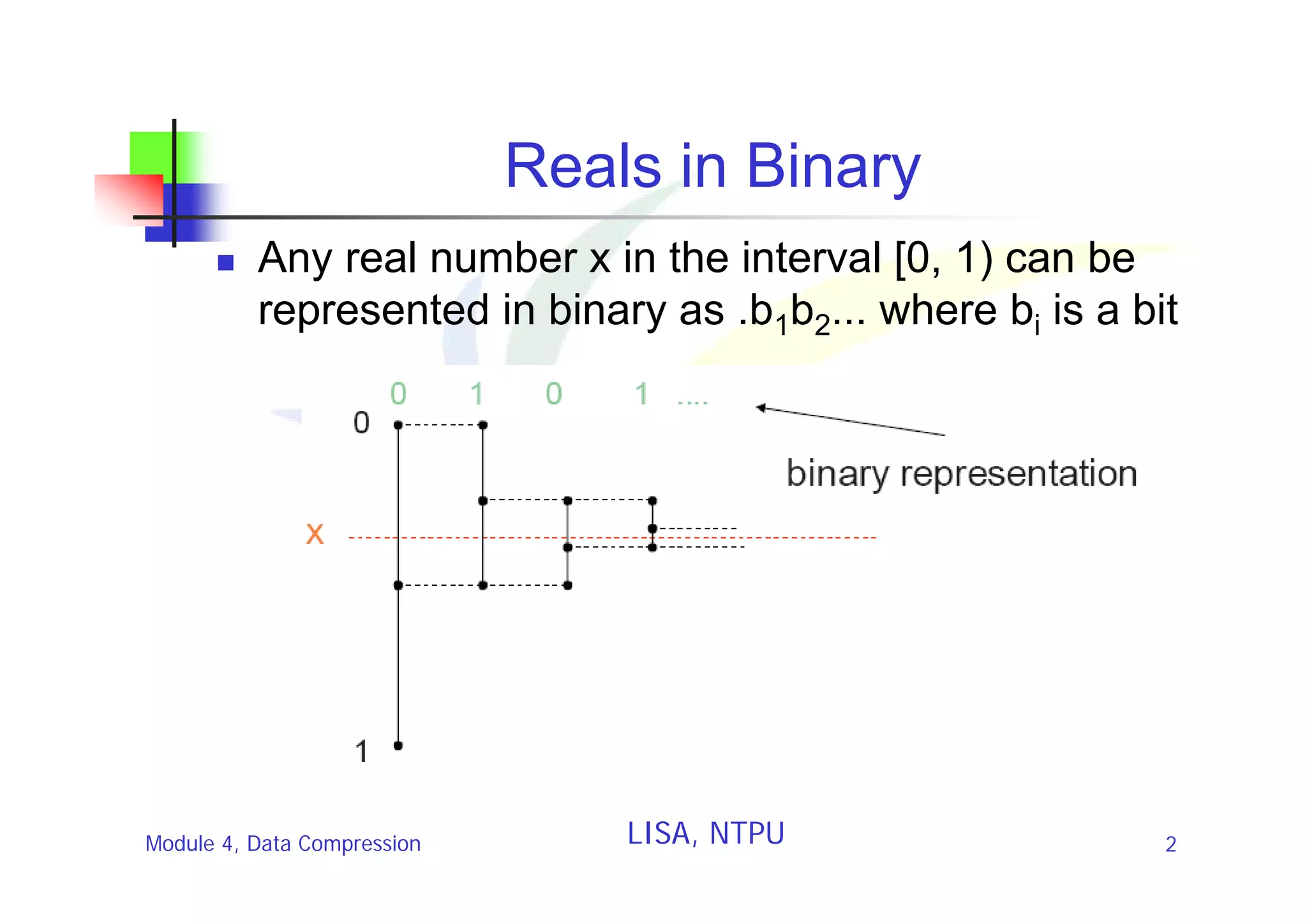 Reals in Binary

Any real number x in the interval [0, 1) can be represented in binary as $.b_1b_2...$ where $b_i$ is a bit

0 1 0 1 ....

0

binary representation

x

1

Module 4, Data Compression

LISA, NTPU

2